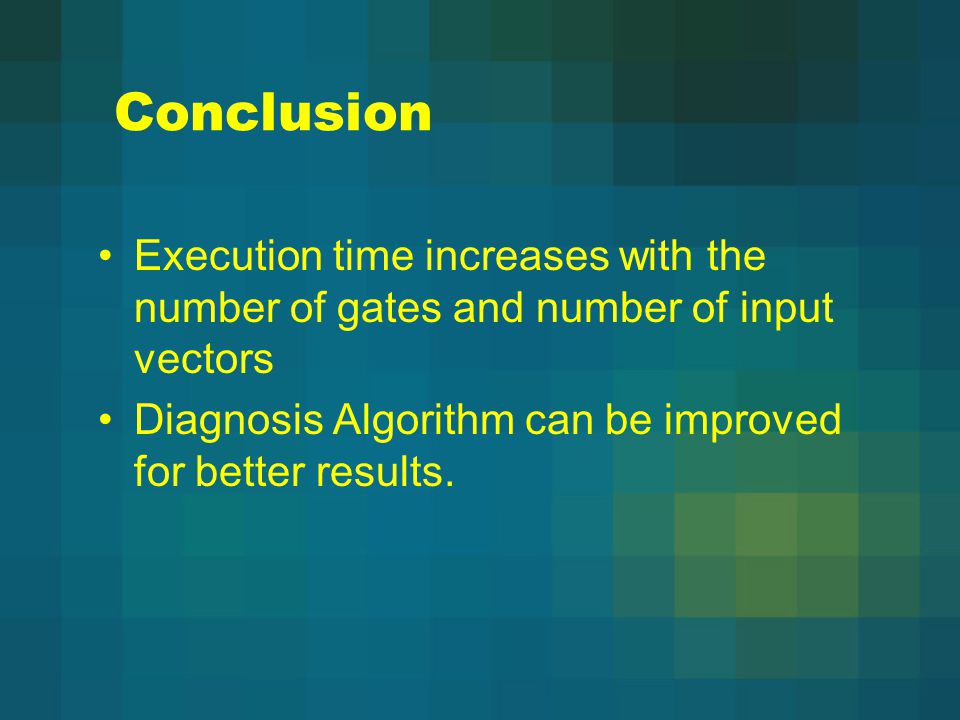 Conclusion

• Execution time increases with the number of gates and number of input vectors
• Diagnosis Algorithm can be improved for better results.